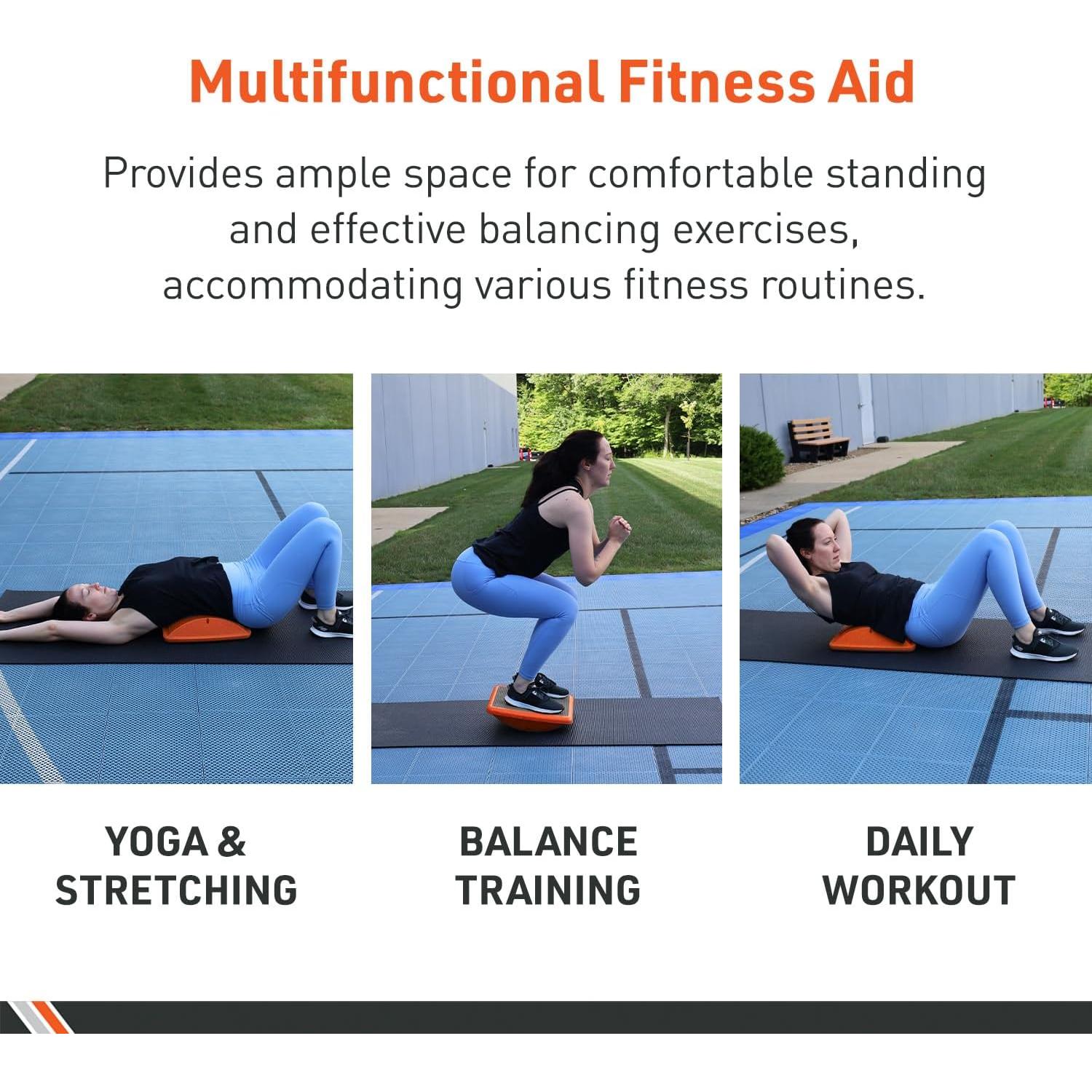 Multifunctional Fitness Aid

Provides ample space for comfortable standing and effective balancing exercises, accommodating various fitness routines.

YOGA & STRETCHING

BALANCE TRAINING

DAILY WORKOUT